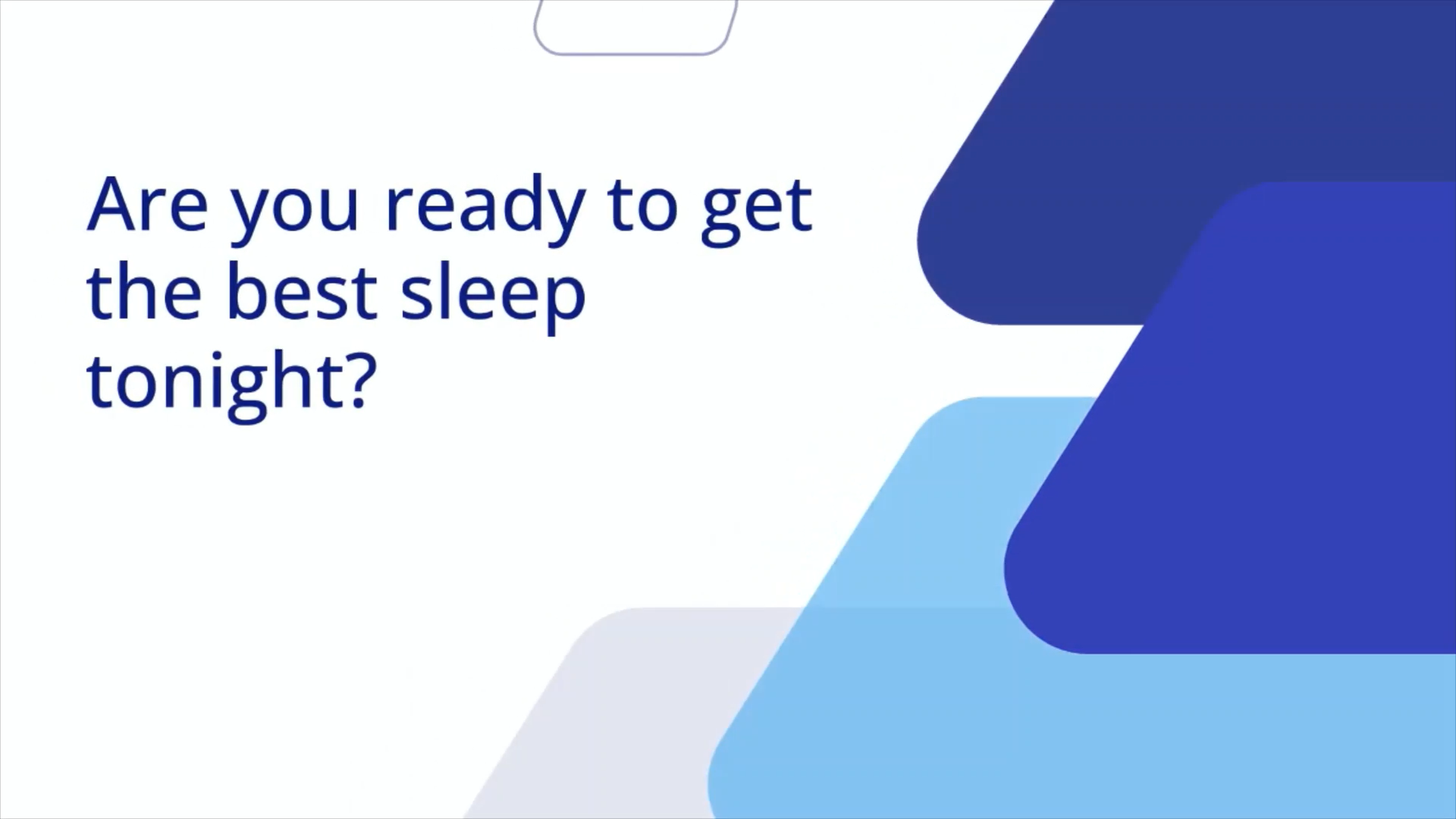 Are you ready to get the best sleep tonight?